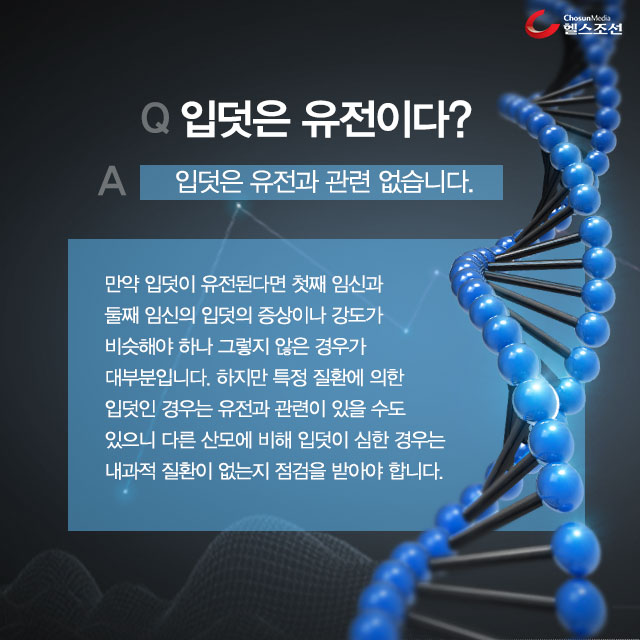 ChosunMedia
헬스조선

Q 입덧은 유전이다?

A 입덧은 유전과 관련 없습니다.

만약 입덧이 유전된다면 첫째 임신과 둘째 임신의 입덧의 증상이나 강도가 비슷해야 하나 그렇지 않은 경우가 대부분입니다. 하지만 특정 질환에 의한 입덧인 경우는 유전과 관련이 있을 수도 있으니 다른 산모에 비해 입덧이 심한 경우는 내과적 질환이 없는지 점검을 받아야 합니다.